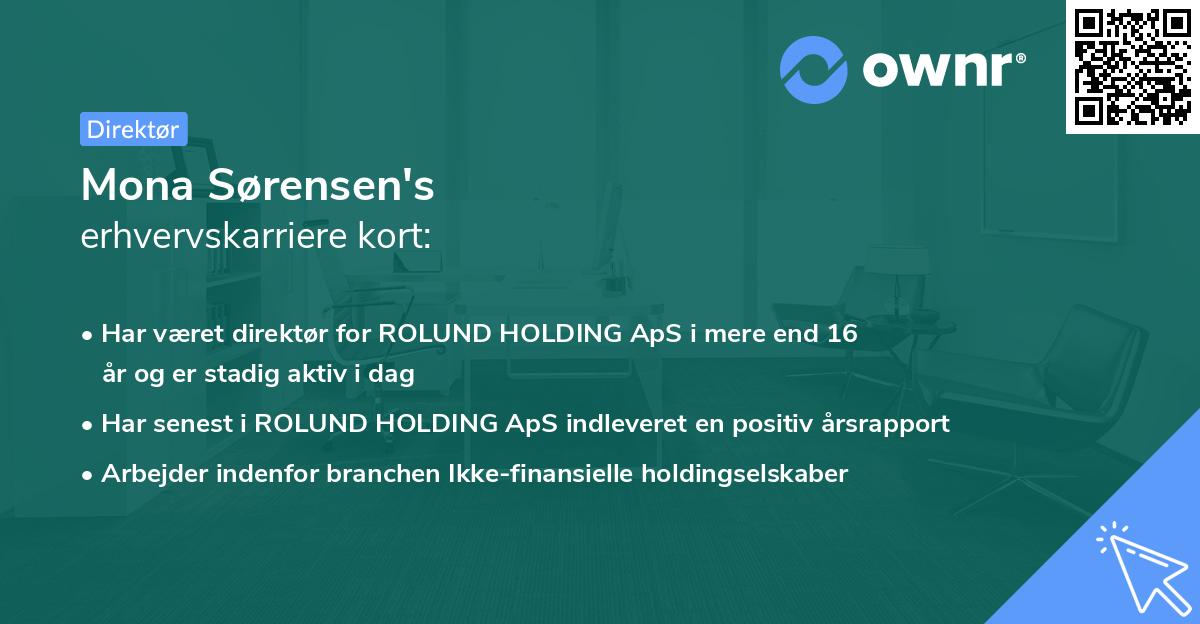 ownr®

Direktør

Mona Sørensen's
erhvervskarriere kort:

• Har været direktør for ROLUND HOLDING ApS i mere end 16 år og er stadig aktiv i dag
• Har senest i ROLUND HOLDING ApS indleveret en positiv årsrapport
• Arbejder indenfor branchen Ikke-finansielle holdingselskaber